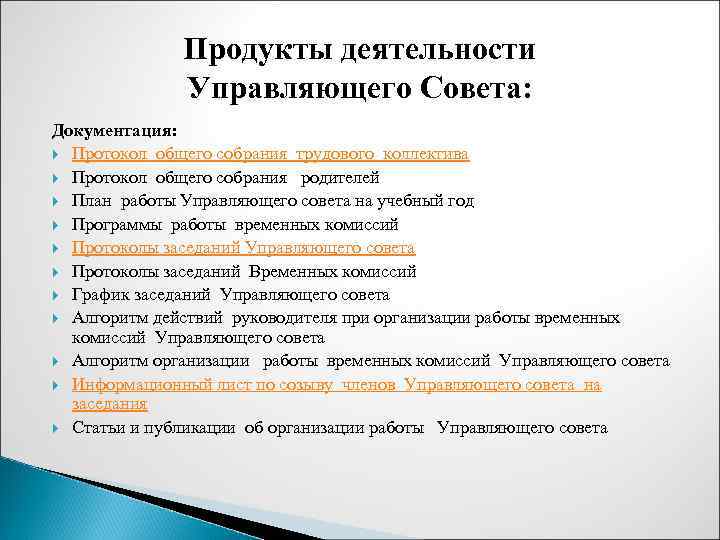 Продукты деятельности Управляющего Совета:

Документация:
Протокол общего собрания трудового коллектива
Протокол общего собрания родителей
План работы Управляющего совета на учебный год
Программы работы временных комиссий
Протоколы заседаний Управляющего совета
Протоколы заседаний Временных комиссий
График заседаний Управляющего совета
Алгоритм действий руководителя при организации работы временных комиссий Управляющего совета
Алгоритм организации работы временных комиссий Управляющего совета
Информационный лист по созыву членов Управляющего совета на заседания
Статьи и публикации об организации работы Управляющего совета